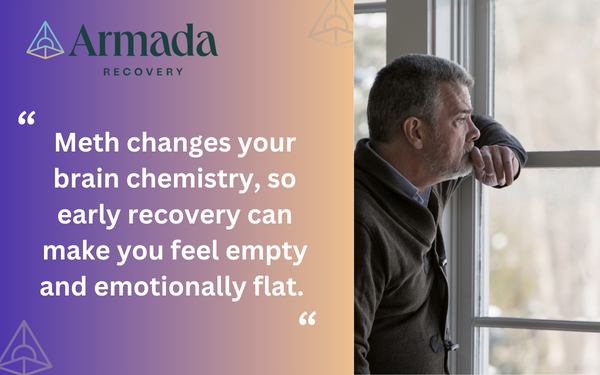 Armada
RECOVERY

“

Meth changes your brain chemistry, so early recovery can make you feel empty and emotionally flat.

“